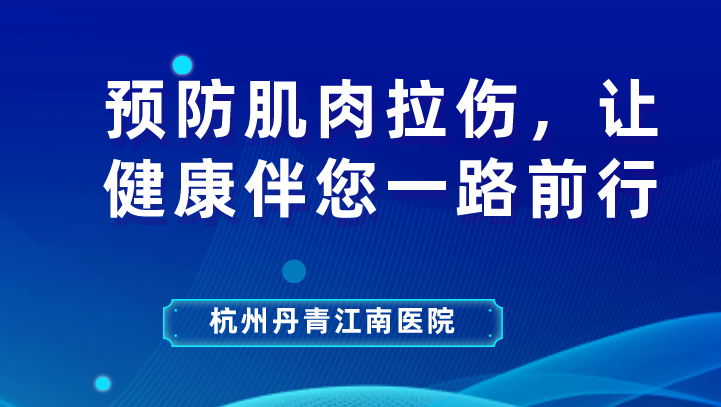 预防肌肉拉伤，让健康伴您一路前行

杭州丹青江南医院